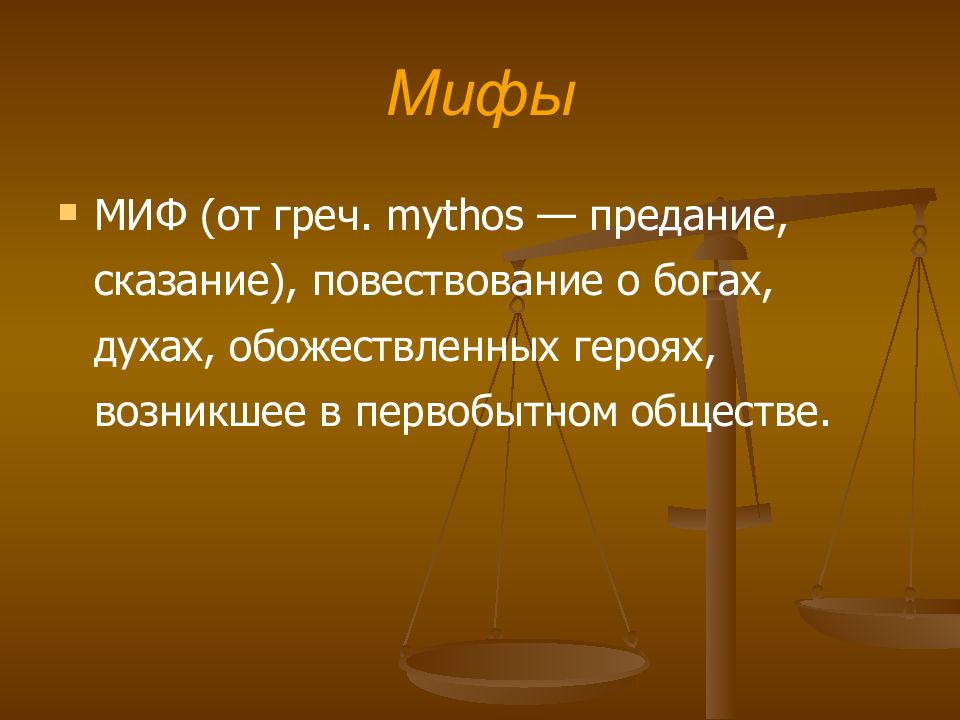 Мифы

МИФ (от греч. mythos — предание, сказание), повествование о богах, духах, обожествленных героях, возникшее в первобытном обществе.